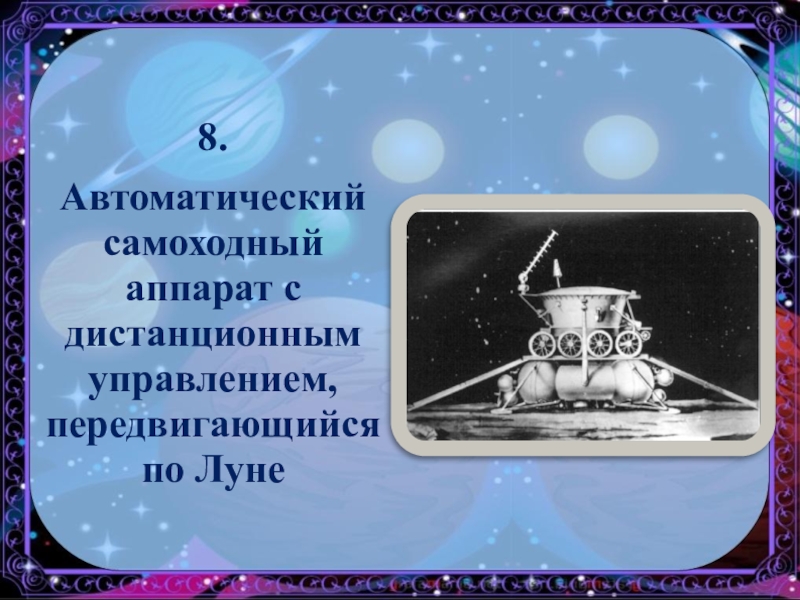 8.

Автоматический самоходный аппарат с дистанционным управлением, передвигающийся по Луне